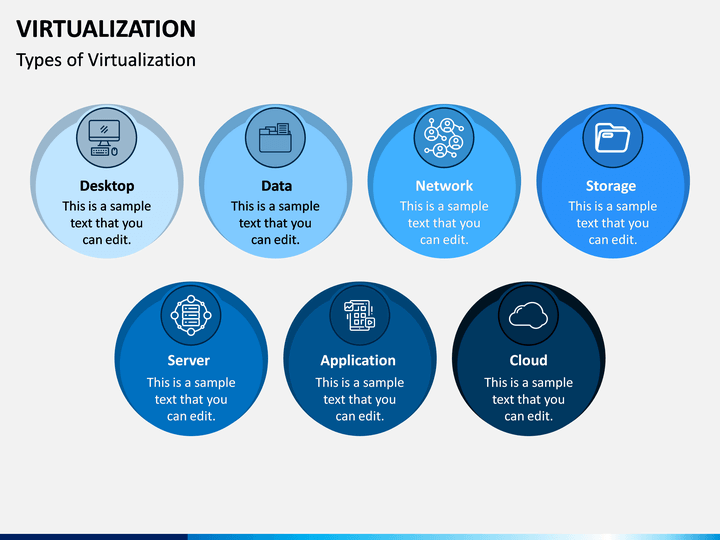 VIRTUALIZATION

Types of Virtualization

Desktop
This is a sample text that you can edit.

Data
This is a sample text that you can edit.

Network
This is a sample text that you can edit.

Storage
This is a sample text that you can edit.

Server
This is a sample text that you can edit.

Application
This is a sample text that you can edit.

Cloud
This is a sample text that you can edit.